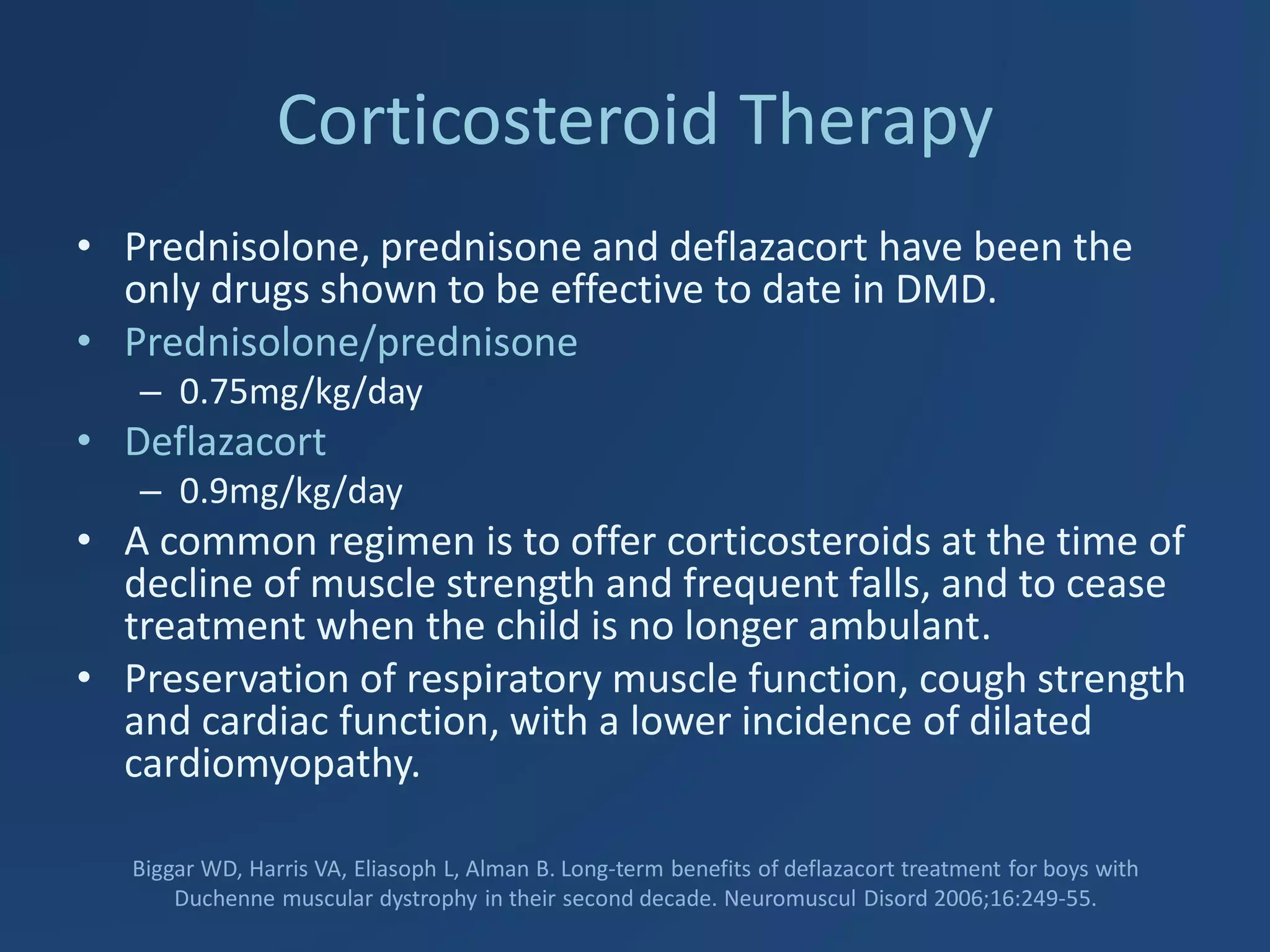 Corticosteroid Therapy

• Prednisolone, prednisone and deflazacort have been the only drugs shown to be effective to date in DMD.
• Prednisolone/prednisone
– 0.75mg/kg/day
• Deflazacort
– 0.9mg/kg/day
• A common regimen is to offer corticosteroids at the time of decline of muscle strength and frequent falls, and to cease treatment when the child is no longer ambulant.
• Preservation of respiratory muscle function, cough strength and cardiac function, with a lower incidence of dilated cardiomyopathy.

Biggar WD, Harris VA, Eliasoph L, Alman B. Long-term benefits of deflazacort treatment for boys with Duchenne muscular dystrophy in their second decade. Neuromuscul Disord 2006;16:249-55.